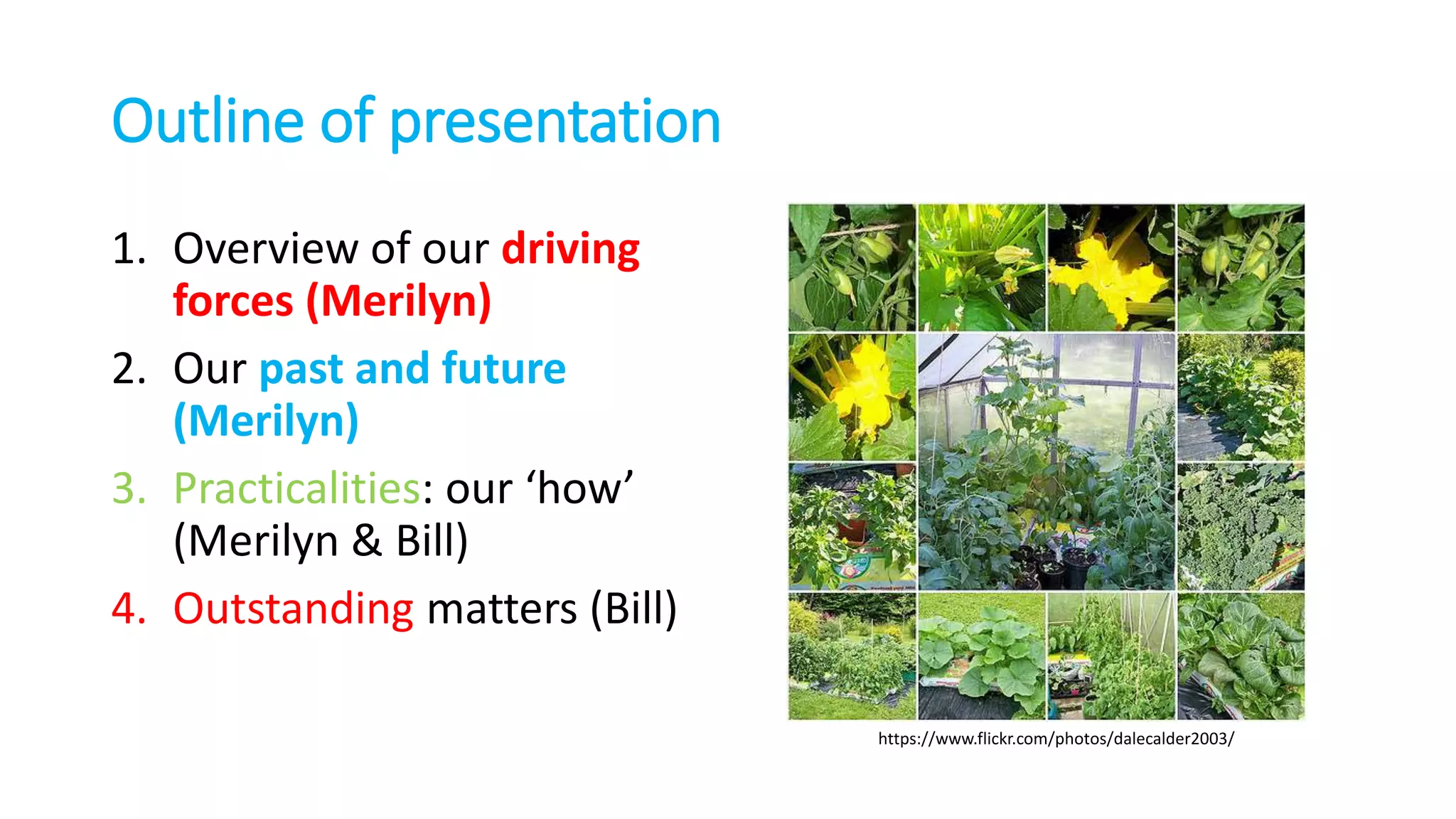 Outline of presentation

1. Overview of our driving forces (Merilyn)
2. Our past and future (Merilyn)
3. Practicalities: our ‘how’ (Merilyn & Bill)
4. Outstanding matters (Bill)

https://www.flickr.com/photos/dalecalder2003/